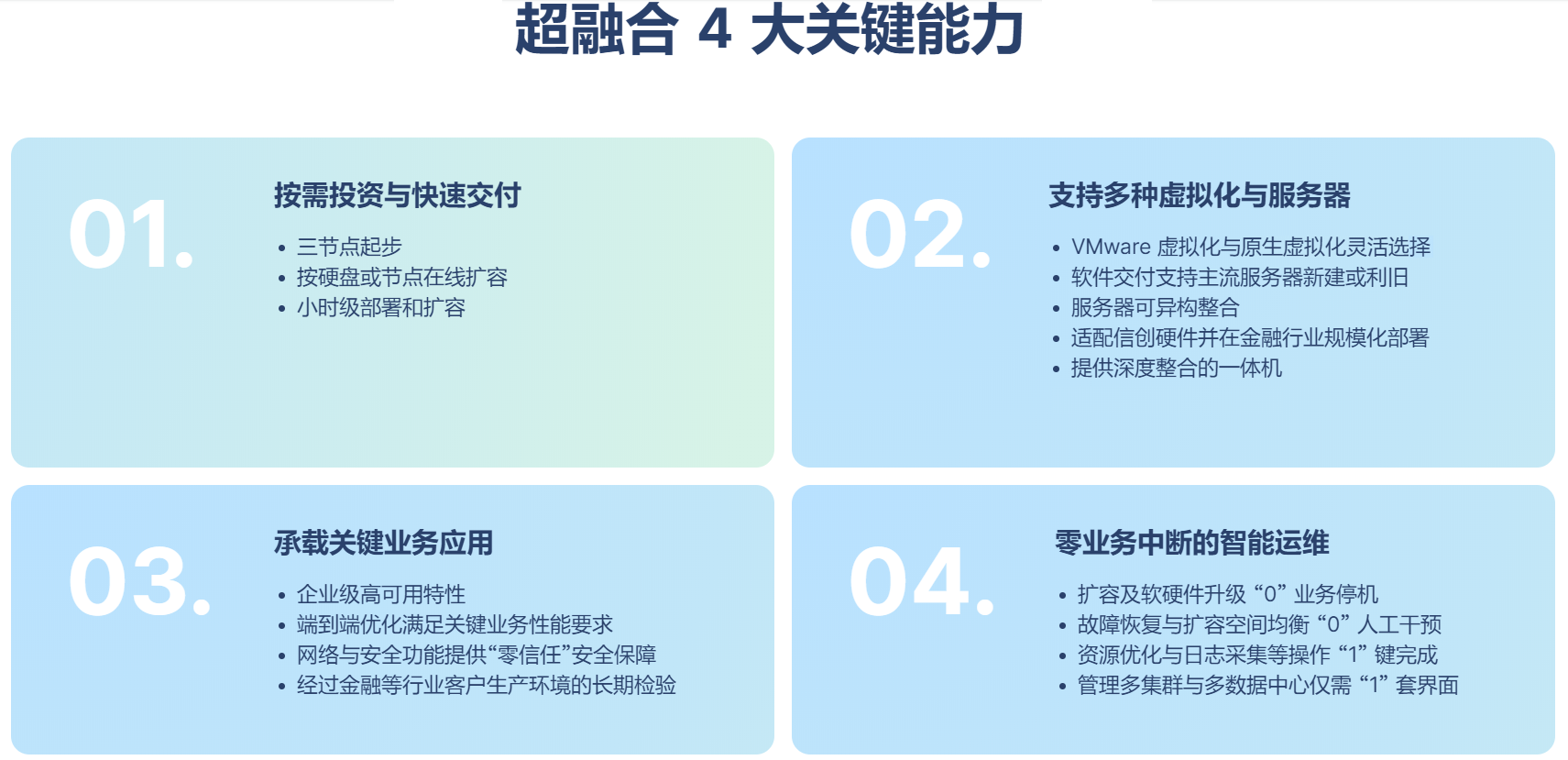 超融合 4 大关键能力

01.

按需投资与快速交付

• 三节点起步
• 按硬盘或节点在线扩容
• 小时级部署和扩容

02.

支持多种虚拟化与服务器

• VMware 虚拟化与原生虚拟化灵活选择
• 软件交付支持主流服务器新建或利旧
• 服务器可异构整合
• 适配信创硬件并在金融行业规模化部署
• 提供深度整合的一体机

03.

承载关键业务应用

• 企业级高可用特性
• 端到端优化满足关键业务性能要求
• 网络与安全功能提供“零信任”安全保障
• 经过金融等行业客户生产环境的长期检验

04.

零业务中断的智能运维

• 扩容及软硬件升级 “0” 业务停机
• 故障恢复与扩容空间均衡 “0” 人工干预
• 资源优化与日志采集等操作 “1” 键完成
• 管理多集群与多数据中心仅需 “1” 套界面